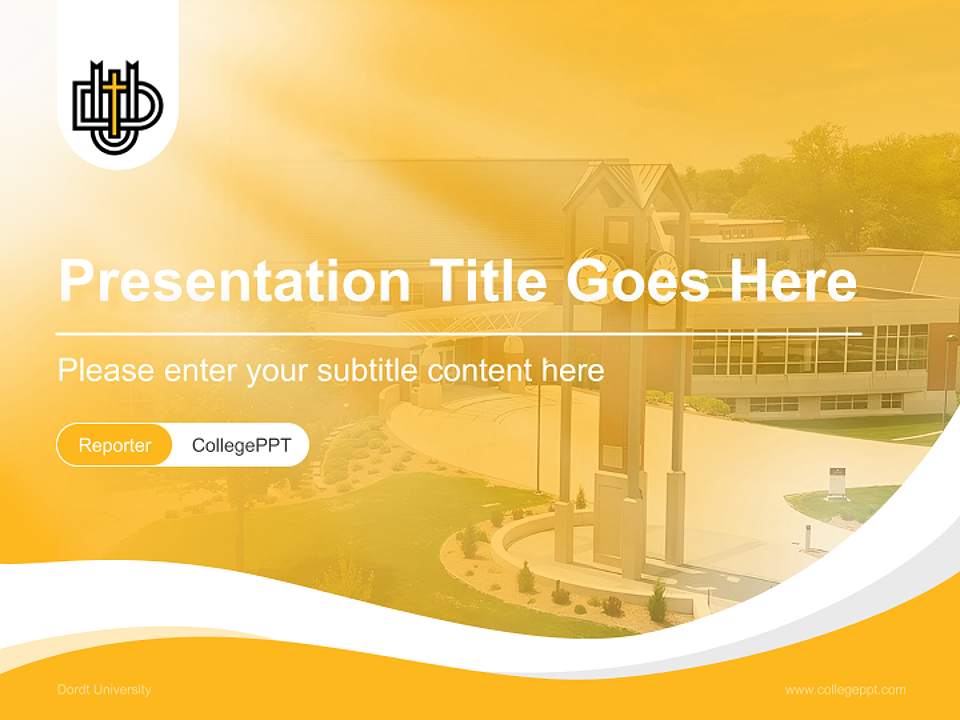 Presentation Title Goes Here

Please enter your subtitle content here

Reporter CollegePPT

Dordt University

www.collegeppt.com